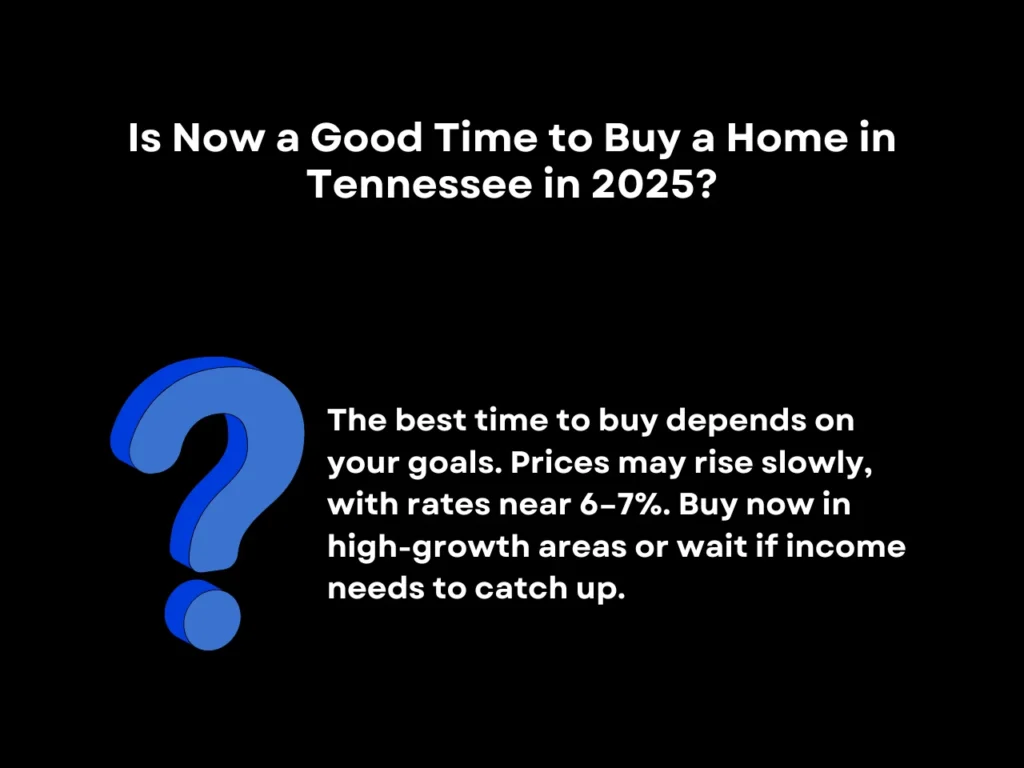 Is Now a Good Time to Buy a Home in Tennessee in 2025?

The best time to buy depends on your goals. Prices may rise slowly, with rates near 6–7%. Buy now in high-growth areas or wait if income needs to catch up.